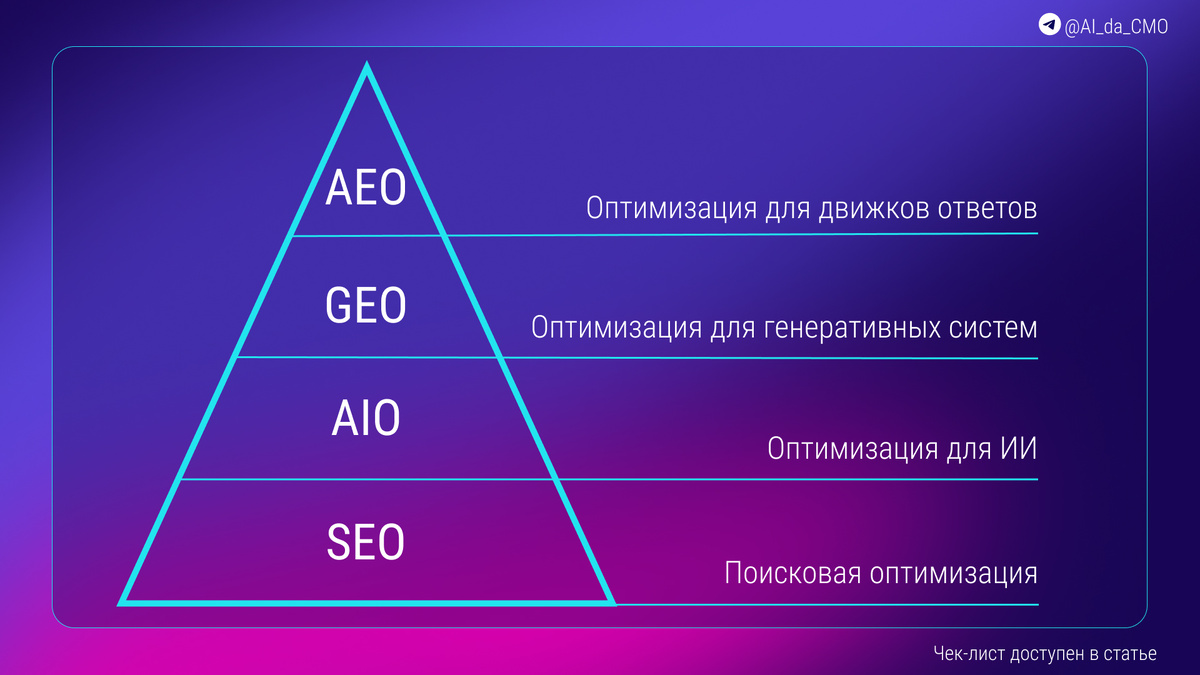 @AI_da_CMO

AEO

Оптимизация для движков ответов

GEO

Оптимизация для генеративных систем

AIO

Оптимизация для ИИ

SEO

Поисковая оптимизация

Чек-лист доступен в статье